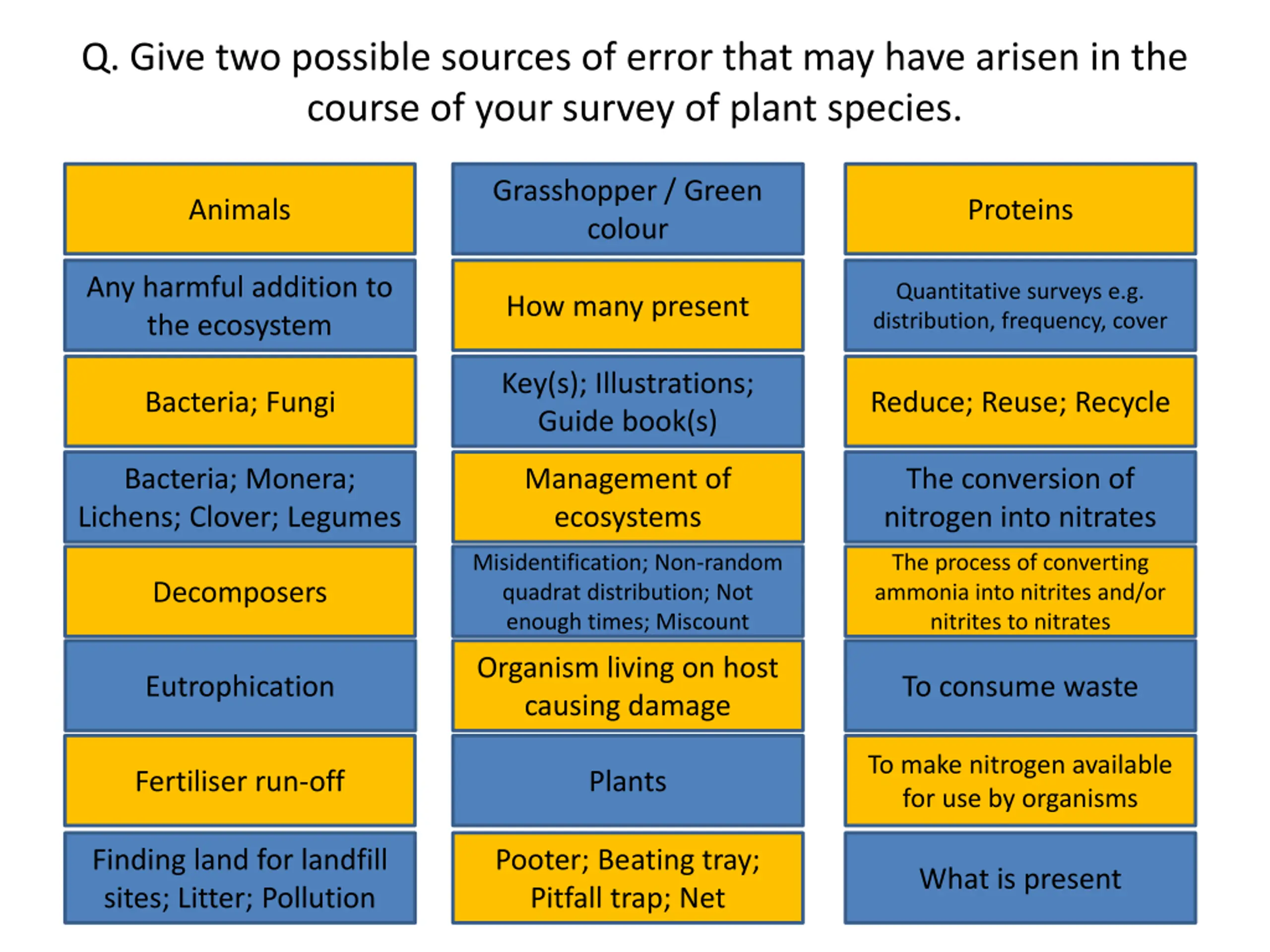 Q. Give two possible sources of error that may have arisen in the course of your survey of plant species.

Animals

Any harmful addition to the ecosystem

Bacteria; Fungi

Bacteria; Monera; Lichens; Clover; Legumes

Decomposers

Eutrophication

Fertiliser run-off

Finding land for landfill sites; Litter; Pollution

Grasshopper / Green colour

How many present

Key(s); Illustrations; Guide book(s)

Management of ecosystems

Misidentification; Non-random quadrat distribution; Not enough times; Miscount

Organism living on host causing damage

Plants

Pooter; Beating tray; Pitfall trap; Net

Proteins

Quantitative surveys e.g. distribution, frequency, cover

Reduce; Reuse; Recycle

The conversion of nitrogen into nitrates

The process of converting ammonia into nitrites and/or nitrites to nitrates

To consume waste

To make nitrogen available for use by organisms

What is present